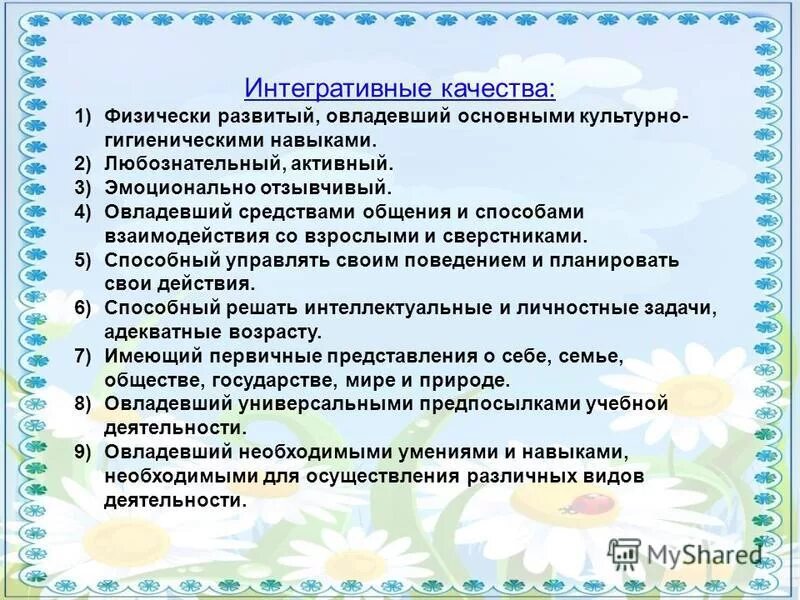 Интегративные качества:

1) Физически развитый, овладевший основными культурно-гигиеническими навыками.
2) Любознательный, активный.
3) Эмоционально отзывчивый.
4) Овладевший средствами общения и способами взаимодействия со взрослыми и сверстниками.
5) Способный управлять своим поведением и планировать свои действия.
6) Способный решать интеллектуальные и личностные задачи, адекватные возрасту.
7) Имеющий первичные представления о себе, семье, обществе, государстве, мире и природе.
8) Овладевший универсальными предпосылками учебной деятельности.
9) Овладевший необходимыми умениями и навыками, необходимыми для осуществления различных видов деятельности.

MyShared